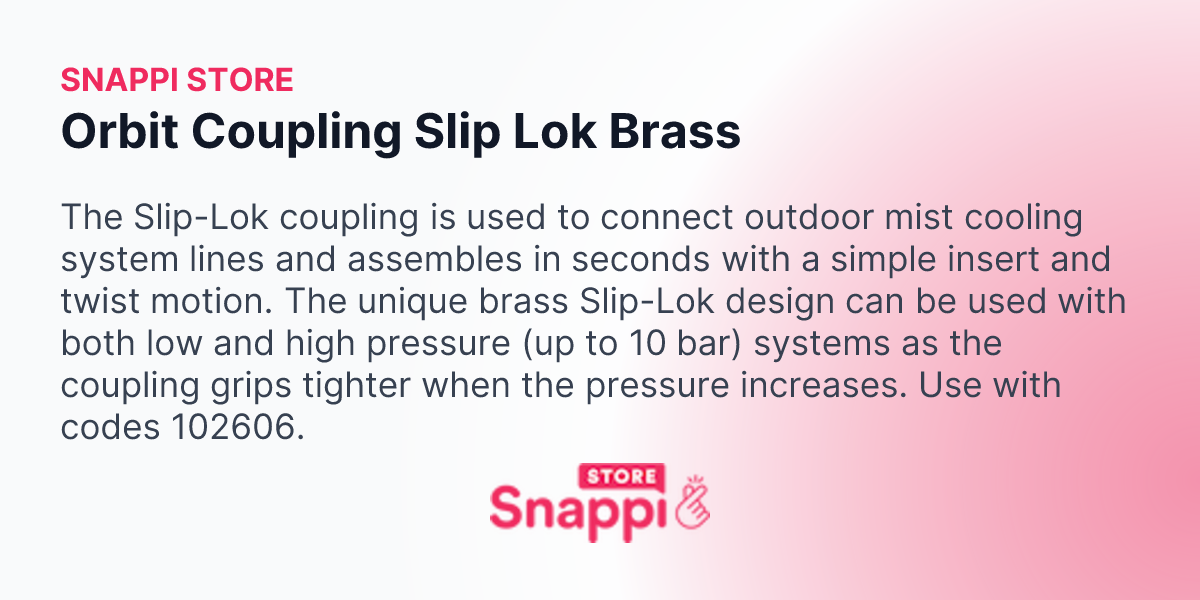 SNAPPI STORE

Orbit Coupling Slip Lok Brass

The Slip-Lok coupling is used to connect outdoor mist cooling system lines and assembles in seconds with a simple insert and twist motion. The unique brass Slip-Lok design can be used with both low and high pressure (up to 10 bar) systems as the coupling grips tighter when the pressure increases. Use with codes 102606.

STORE
Snappi